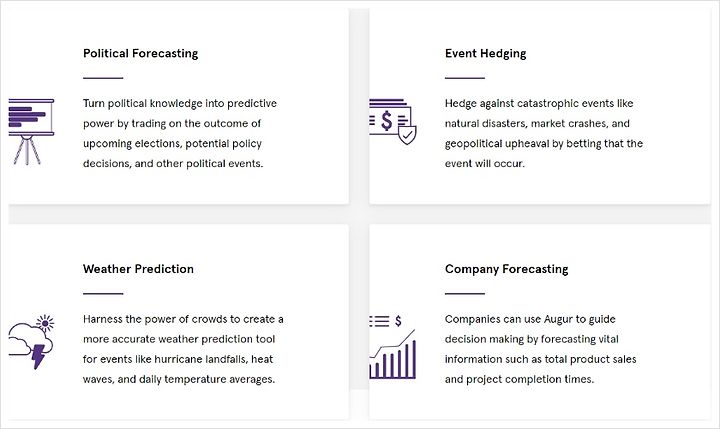 Political Forecasting

Turn political knowledge into predictive power by trading on the outcome of upcoming elections, potential policy decisions, and other political events.

Event Hedging

Hedge against catastrophic events like natural disasters, market crashes, and geopolitical upheaval by betting that the event will occur.

Weather Prediction

Harness the power of crowds to create a more accurate weather prediction tool for events like hurricane landfalls, heat waves, and daily temperature averages.

Company Forecasting

Companies can use Augur to guide decision making by forecasting vital information such as total product sales and project completion times.